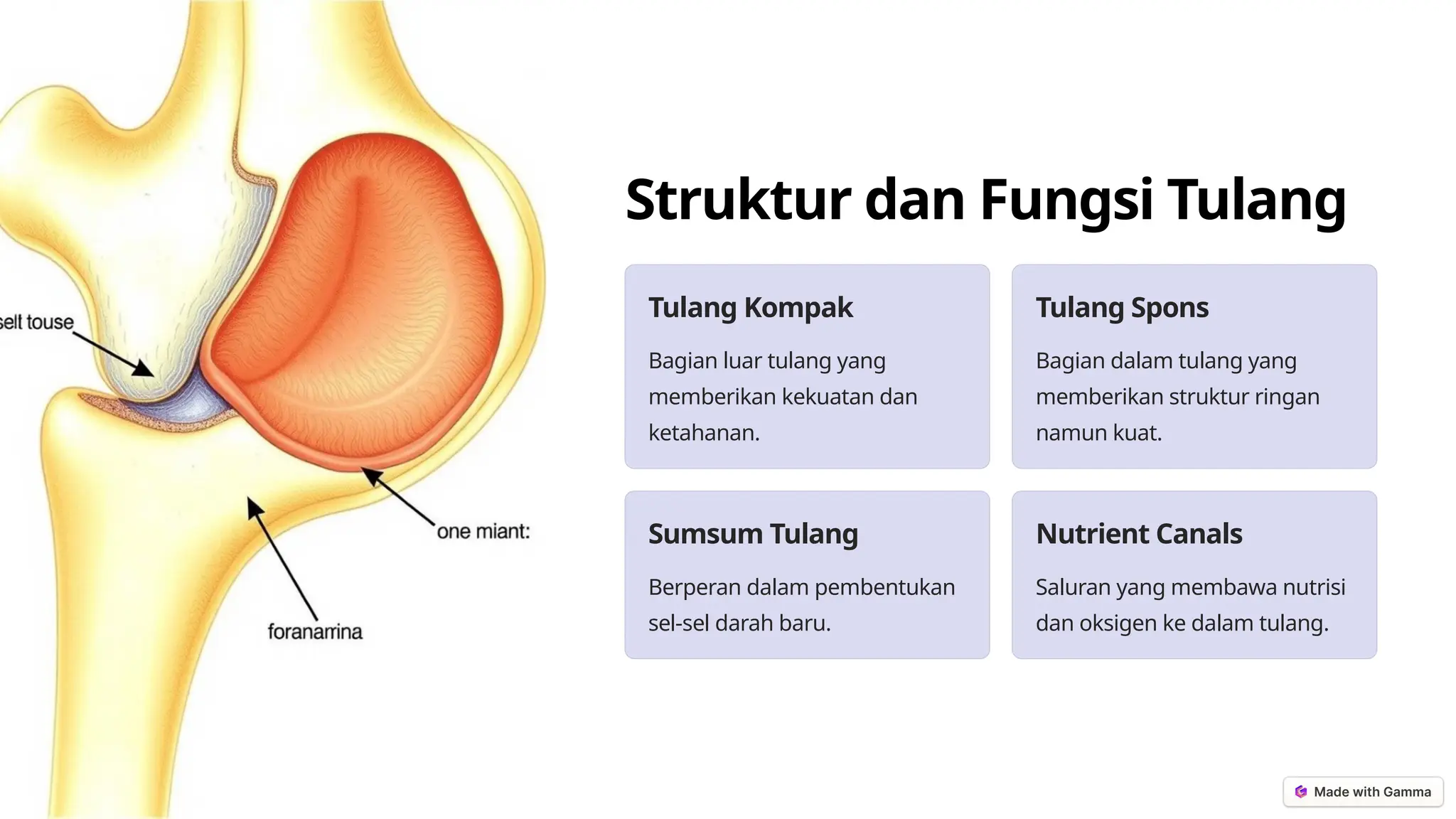 selt touse

one miant:

foranarrina

Struktur dan Fungsi Tulang

Tulang Kompak

Bagian luar tulang yang memberikan kekuatan dan ketahanan.

Tulang Spons

Bagian dalam tulang yang memberikan struktur ringan namun kuat.

Sumsum Tulang

Berperan dalam pembentukan sel-sel darah baru.

Nutrient Canals

Saluran yang membawa nutrisi dan oksigen ke dalam tulang.

Made with Gamma